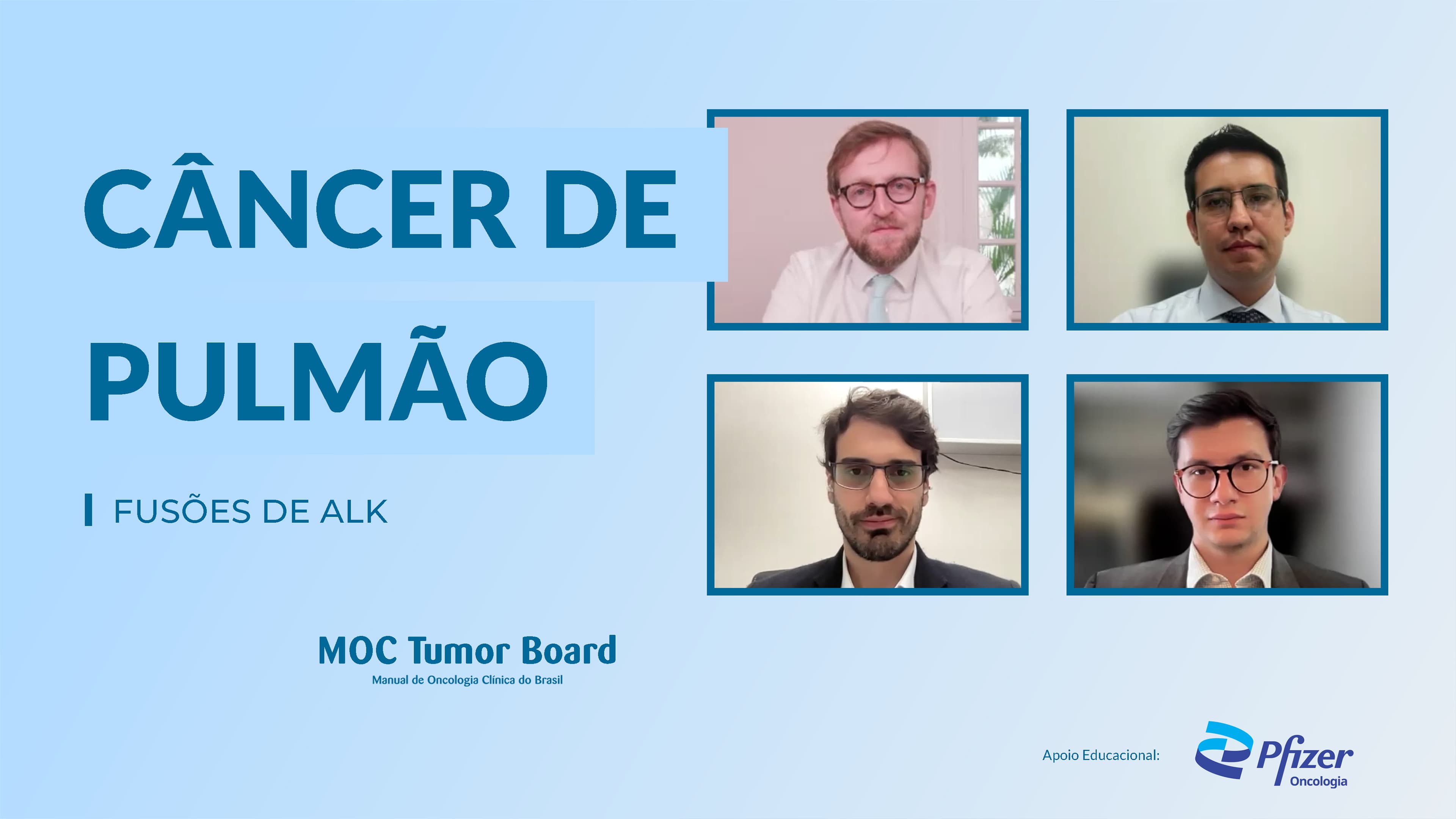 CÂNCER DE PULMÃO

FUSÕES DE ALK

MOC Tumor Board
Manual de Oncologia Clínica do Brasil

Apoio Educacional: Pfizer Oncologia